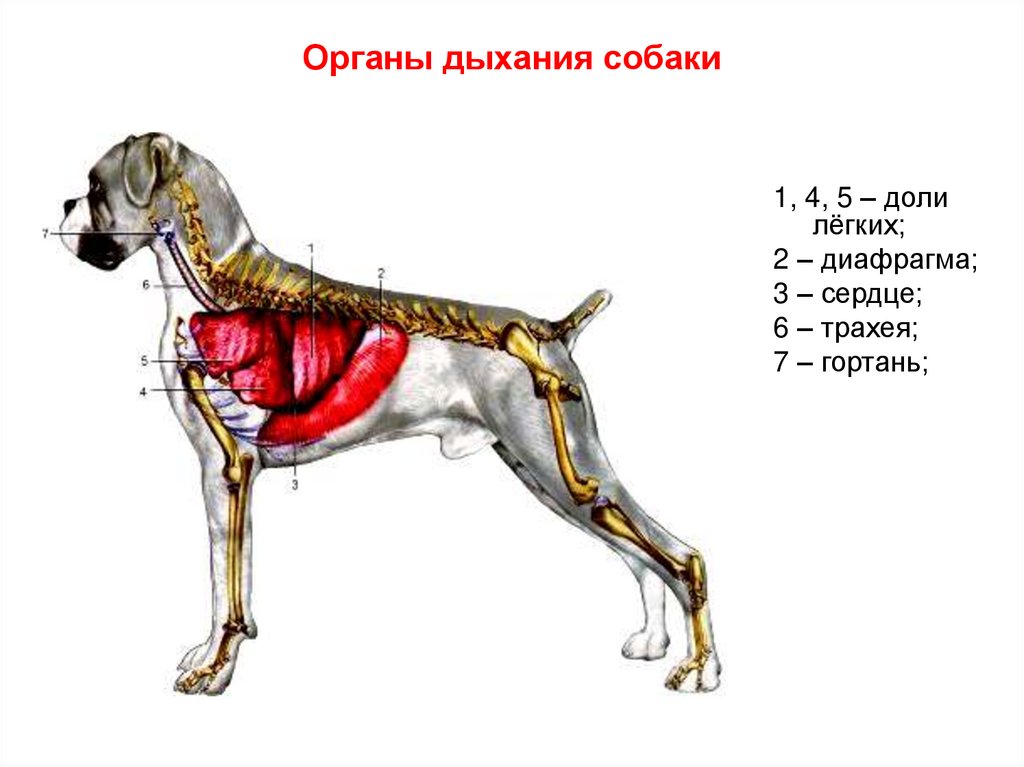 Органы дыхания собаки

7
6
5
4
1
2
3

1, 4, 5 – доли лёгких;
2 – диафрагма;
3 – сердце;
6 – трахея;
7 – гортань;